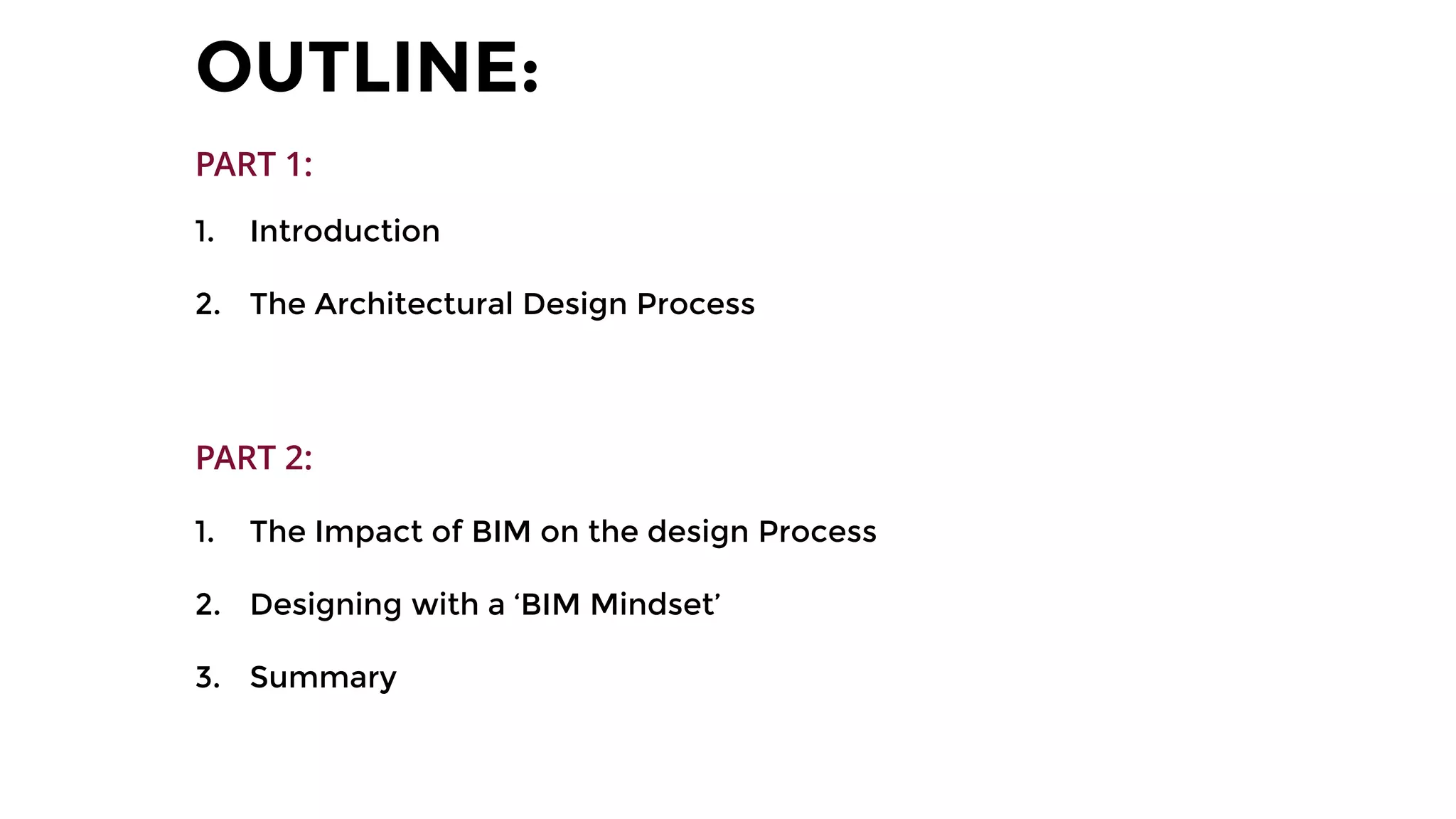 OUTLINE:

PART 1:

1. Introduction

2. The Architectural Design Process

PART 2:

1. The Impact of BIM on the design Process

2. Designing with a ‘BIM Mindset’

3. Summary